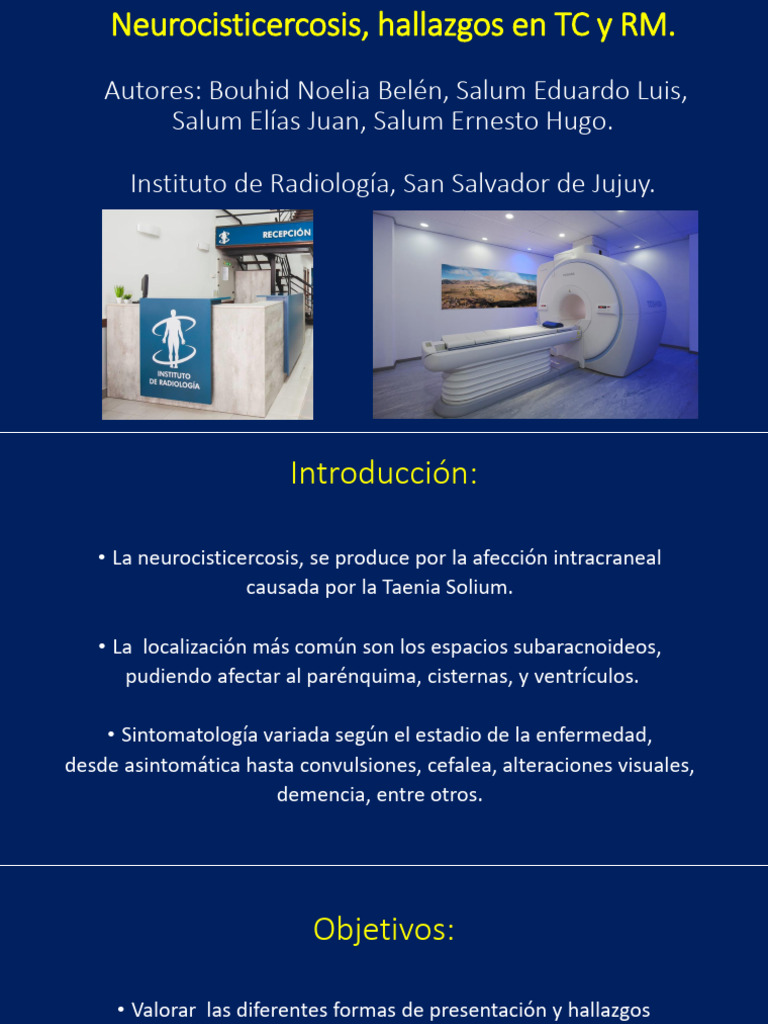 Neurocisticercosis, hallazgos en TC y RM.

Autores: Bouhid Noelia Belén, Salum Eduardo Luis, Salum Elías Juan, Salum Ernesto Hugo.

Instituto de Radiología, San Salvador de Jujuy.

RECEPCIÓN

INSTITUTO DE RADIOLOGÍA

Introducción:

• La neurocisticercosis, se produce por la afección intracraneal causada por la Taenia Solium.

• La localización más común son los espacios subaracnoideos, pudiendo afectar al parénquima, cisternas, y ventrículos.

• Sintomatología variada según el estadio de la enfermedad, desde asintomática hasta convulsiones, cefalea, alteraciones visuales, demencia, entre otros.

Objetivos:

• Valorar las diferentes formas de presentación y hallazgos